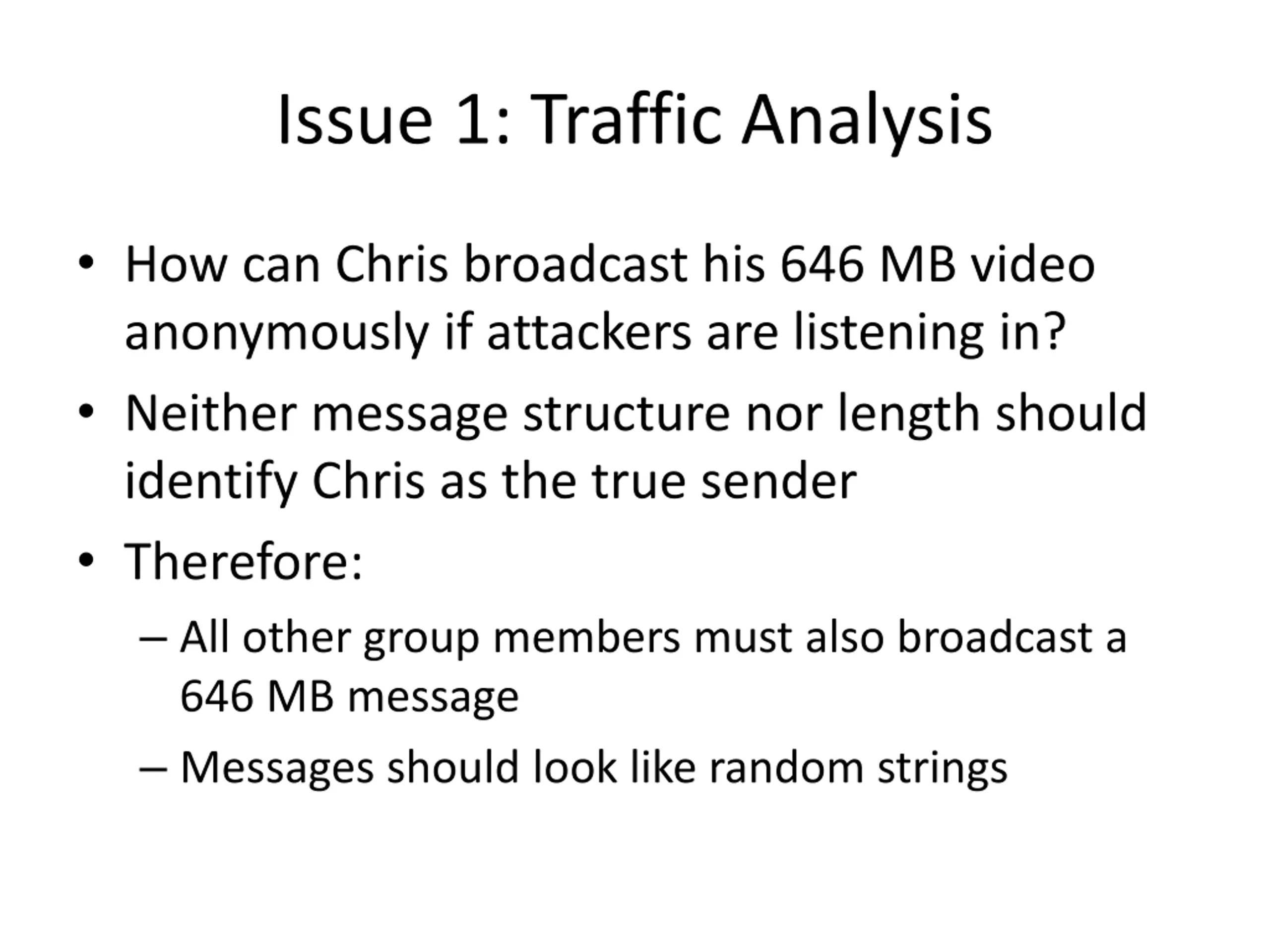 Issue 1: Traffic Analysis

• How can Chris broadcast his 646 MB video anonymously if attackers are listening in?
• Neither message structure nor length should identify Chris as the true sender
• Therefore:
– All other group members must also broadcast a 646 MB message
– Messages should look like random strings